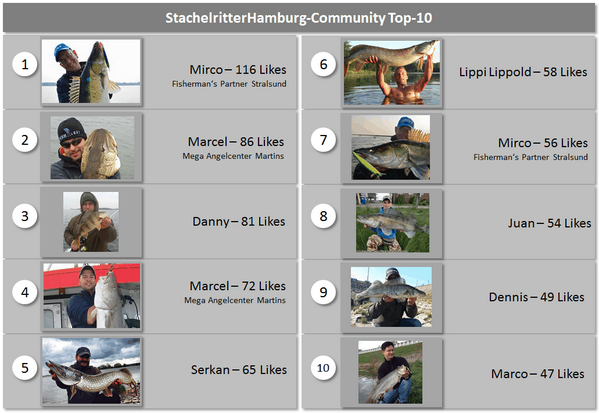 StachelritterHamburg-Community Top-10

1

Mirco – 116 Likes
Fisherman's Partner Stralsund

2

Marcel – 86 Likes
Mega Angelcenter Martins

3

Danny – 81 Likes

4

Marcel – 72 Likes
Mega Angelcenter Martins

5

Serkan – 65 Likes

6

Lippi Lippold – 58 Likes

7

Mirco – 56 Likes
Fisherman's Partner Stralsund

8

Juan – 54 Likes

9

Dennis – 49 Likes

10

Marco – 47 Likes